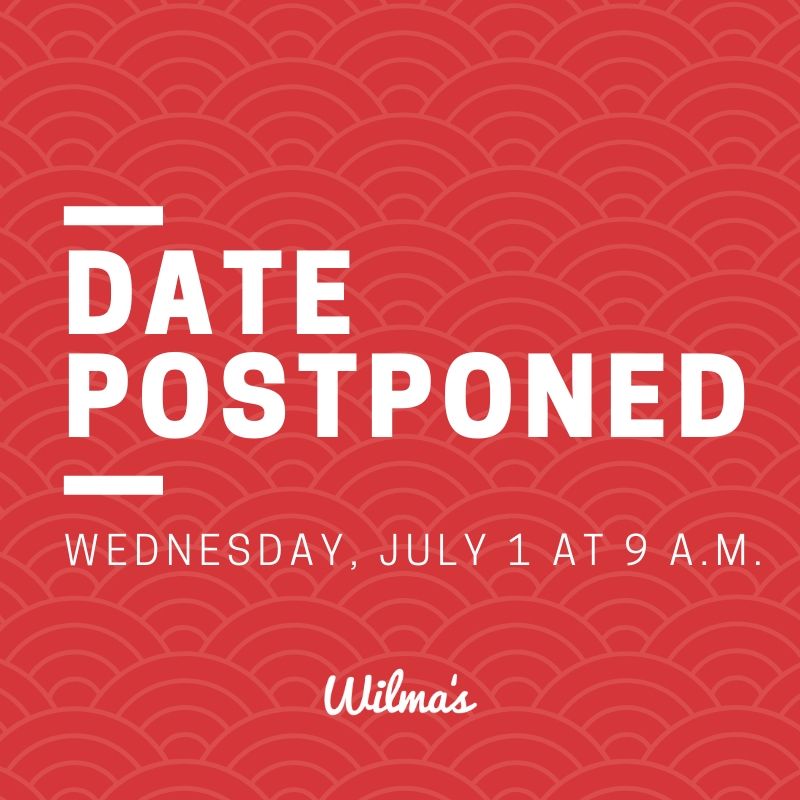 DATE POSTPONED

WEDNESDAY, JULY 1 AT 9 A.M.

Wilma's